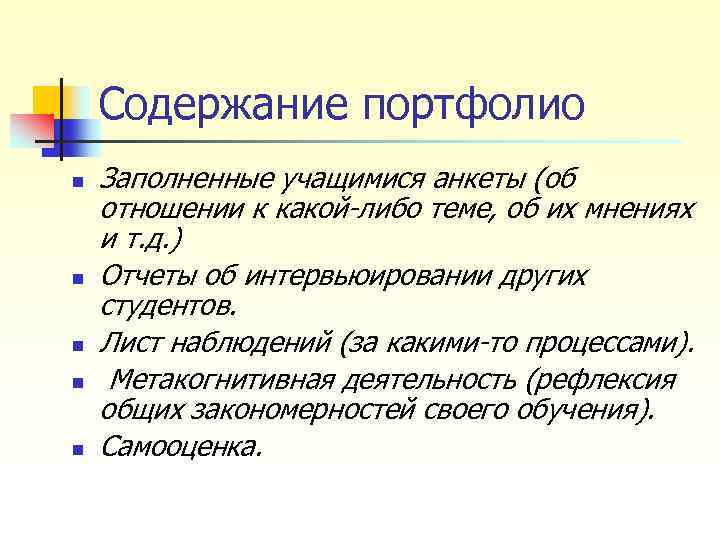 Содержание портфолио

- Заполненные учащимися анкеты (об отношении к какой-либо теме, об их мнениях и т.д.)
- Отчеты об интервьюировании других студентов.
- Лист наблюдений (за какими-то процессами).
- Метакогнитивная деятельность (рефлексия общих закономерностей своего обучения).
- Самооценка.